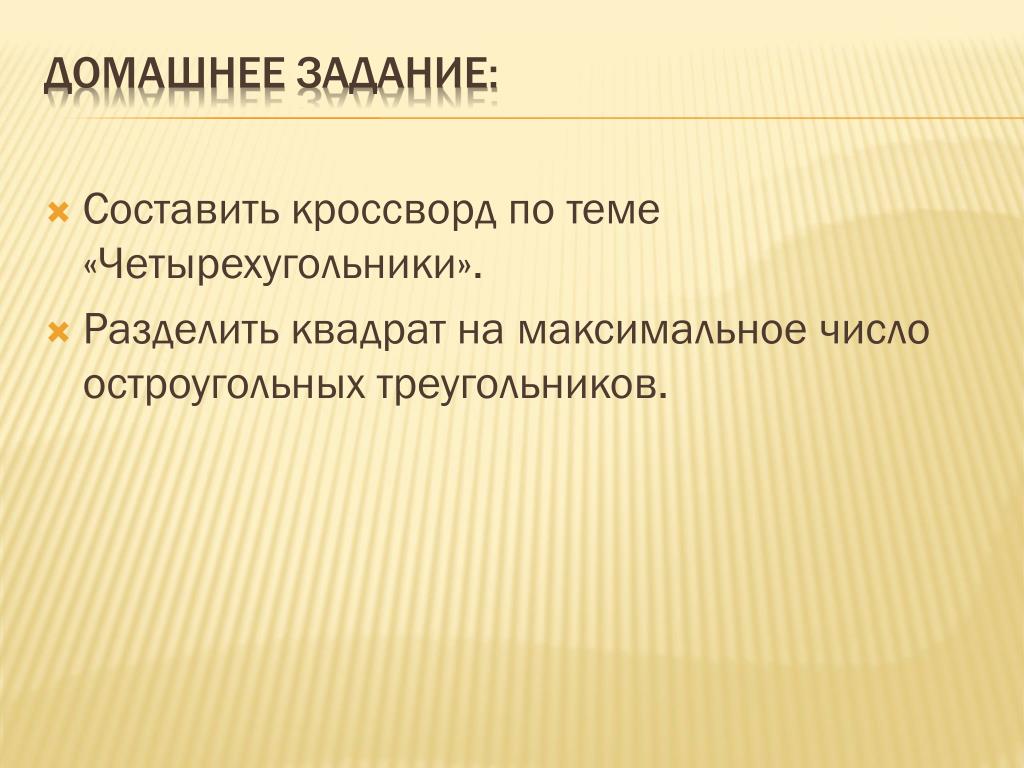 ДОМАШНЕЕ ЗАДАНИЕ:

Составить кроссворд по теме «Четырехугольники».

Разделить квадрат на максимальное число остроугольных треугольников.